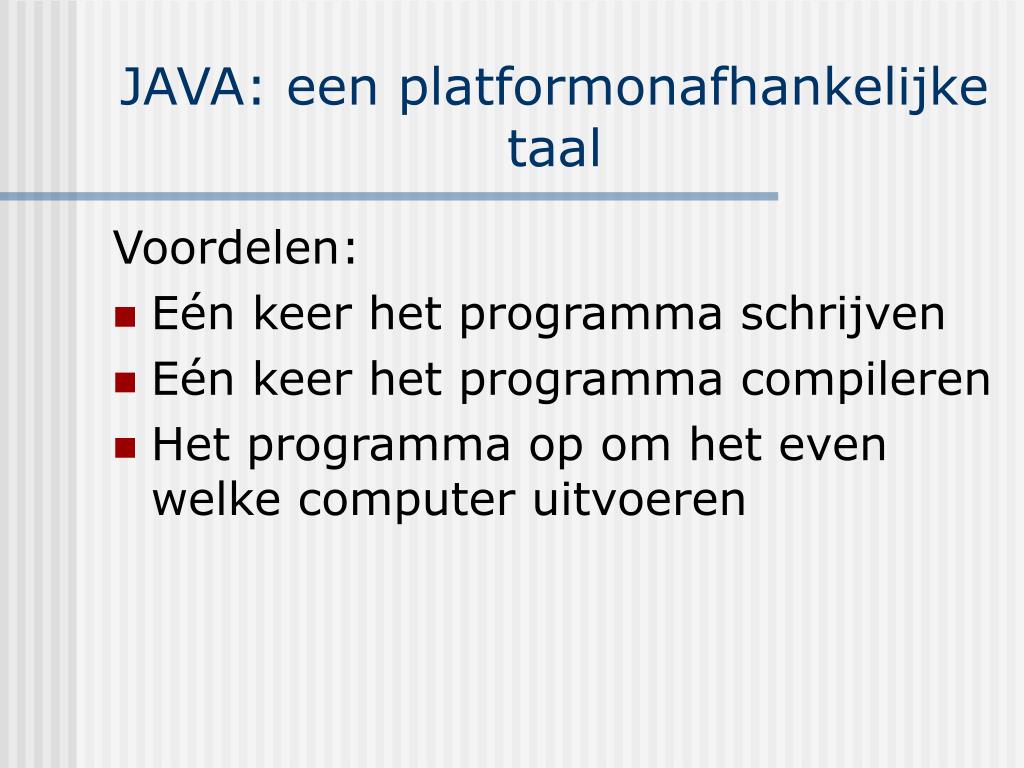 JAVA: een platformonafhankelijke taal

Voordelen:

- Eén keer het programma schrijven
- Eén keer het programma compileren
- Het programma op om het even welke computer uitvoeren